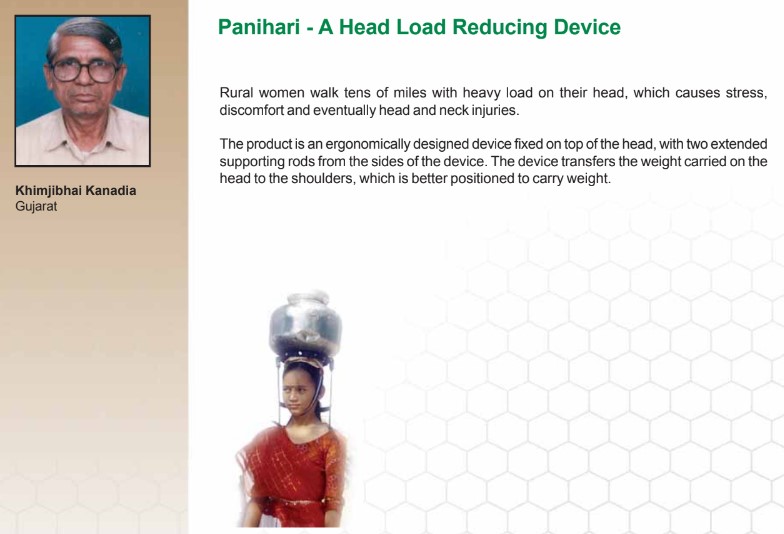 Khimjibhai Kanadia
Gujarat

Panihari - A Head Load Reducing Device

Rural women walk tens of miles with heavy load on their head, which causes stress, discomfort and eventually head and neck injuries.

The product is an ergonomically designed device fixed on top of the head, with two extended supporting rods from the sides of the device. The device transfers the weight carried on the head to the shoulders, which is better positioned to carry weight.